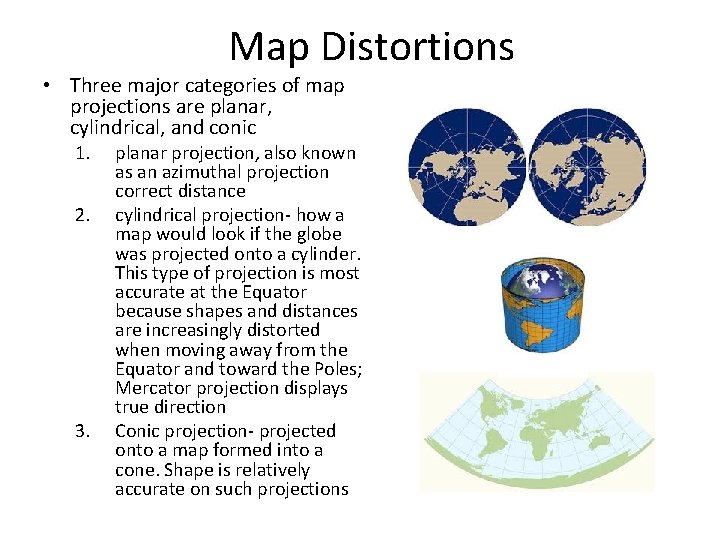 Map Distortions

• Three major categories of map projections are planar, cylindrical, and conic

1. planar projection, also known as an azimuthal projection correct distance
2. cylindrical projection- how a map would look if the globe was projected onto a cylinder. This type of projection is most accurate at the Equator because shapes and distances are increasingly distorted when moving away from the Equator and toward the Poles; Mercator projection displays true direction
3. Conic projection- projected onto a map formed into a cone. Shape is relatively accurate on such projections